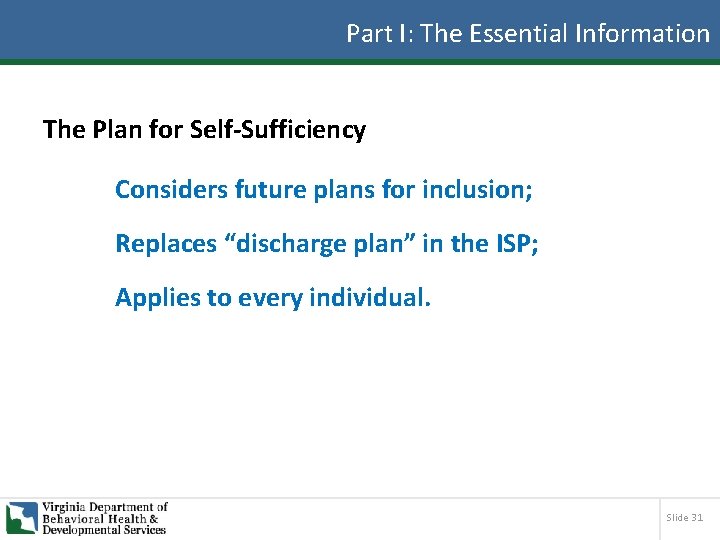 Part I: The Essential Information

The Plan for Self-Sufficiency

Considers future plans for inclusion;

Replaces “discharge plan” in the ISP;

Applies to every individual.

Virginia Department of Behavioral Health & Developmental Services

Slide 31